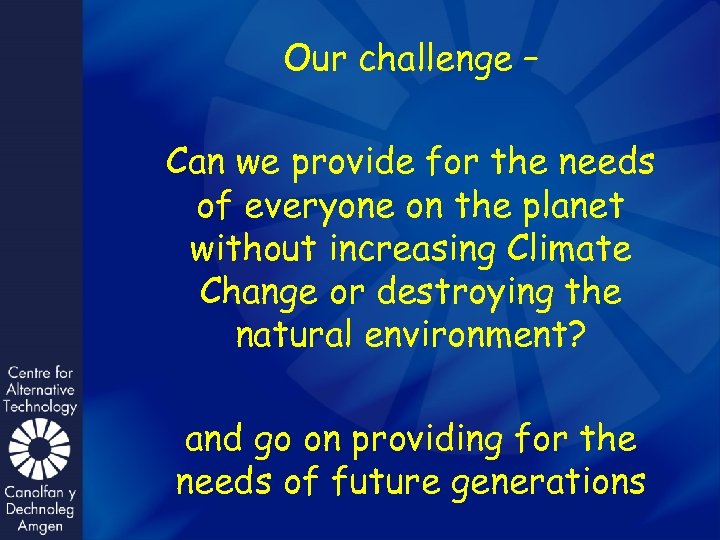 Our challenge –

Can we provide for the needs of everyone on the planet without increasing Climate Change or destroying the natural environment?

and go on providing for the needs of future generations

Centre for Alternative Technology

Canolfan y Dechnoleg Amgen